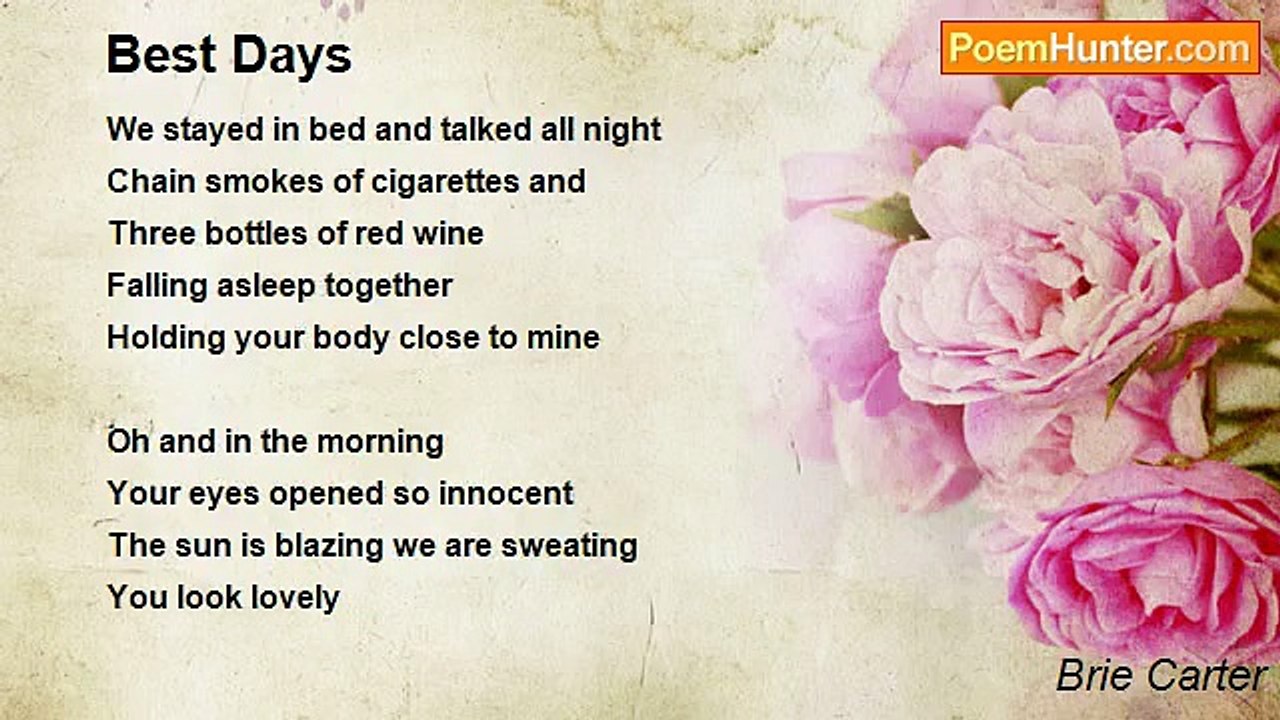 Best Days

PoemHunter.com

We stayed in bed and talked all night
Chain smokes of cigarettes and
Three bottles of red wine
Falling asleep together
Holding your body close to mine

Oh and in the morning
Your eyes opened so innocent
The sun is blazing we are sweating
You look lovely

Brie Carter